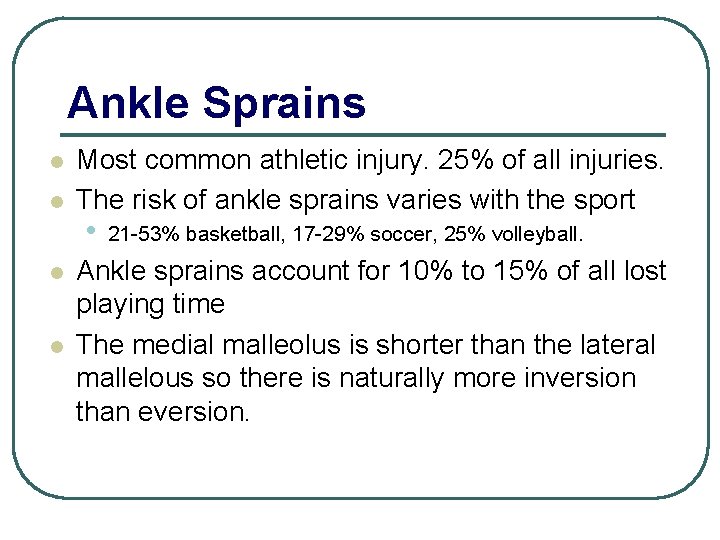 Ankle Sprains

- Most common athletic injury. 25% of all injuries.
- The risk of ankle sprains varies with the sport
  - 21-53% basketball, 17-29% soccer, 25% volleyball.
- Ankle sprains account for 10% to 15% of all lost playing time
- The medial malleolus is shorter than the lateral mallelous so there is naturally more inversion than eversion.